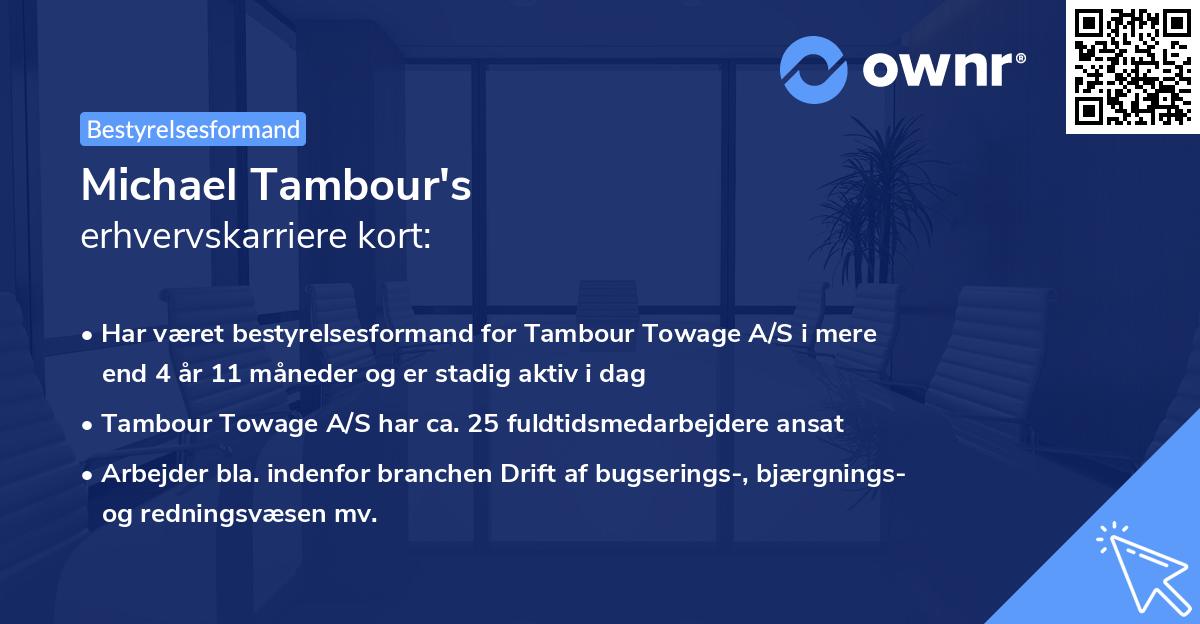 ownr®

Bestyrelsesformand

Michael Tambour's
erhvervskarriere kort:

• Har været bestyrelsesformand for Tambour Towage A/S i mere end 4 år 11 måneder og er stadig aktiv i dag

• Tambour Towage A/S har ca. 25 fuldtidsmedarbejdere ansat

• Arbejder bla. indenfor branchen Drift af bugserings-, bjærgnings- og redningsvæsen mv.